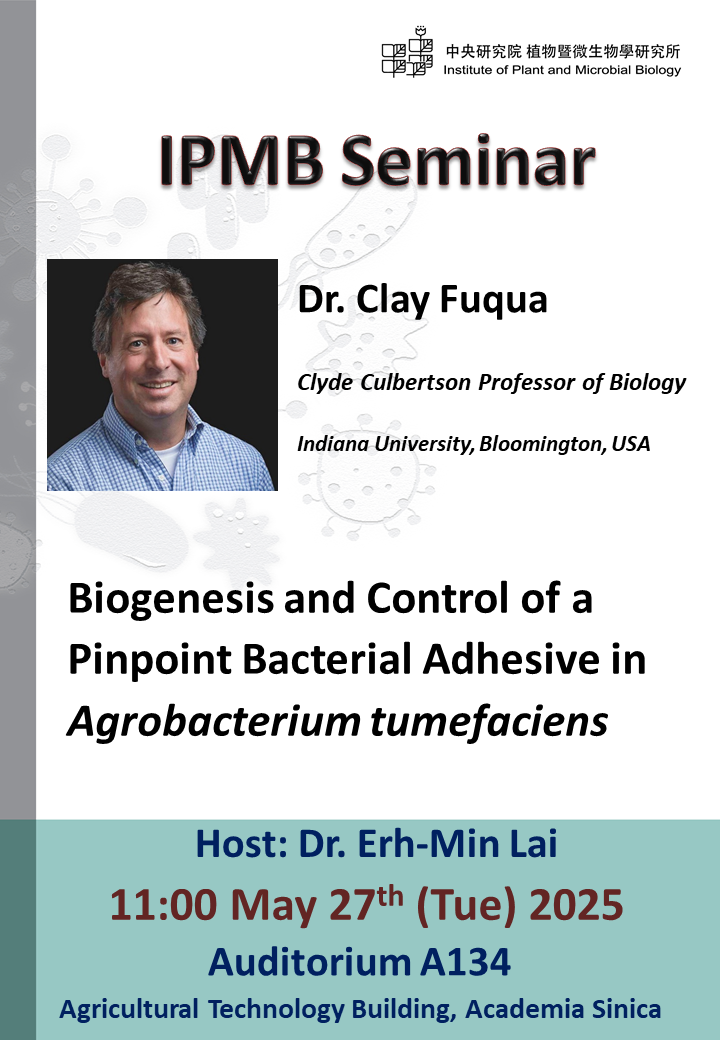 中央研究院 植物暨微生物學研究所
Institute of Plant and Microbial Biology

IPMB Seminar

Dr. Clay Fuqua

Clyde Culbertson Professor of Biology

Indiana University, Bloomington, USA

Biogenesis and Control of a Pinpoint Bacterial Adhesive in Agrobacterium tumefaciens

Host: Dr. Erh-Min Lai

11:00 May 27$^{th}$ (Tue) 2025

Auditorium A134

Agricultural Technology Building, Academia Sinica